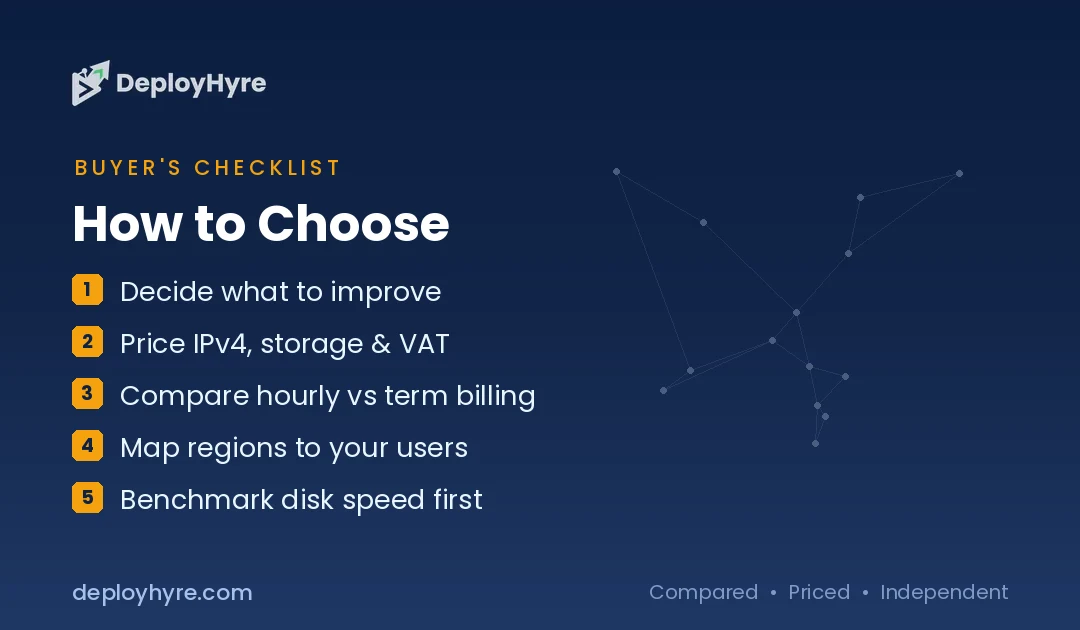 DeployHyre

BUYER'S CHECKLIST

How to Choose

1 Decide what to improve

2 Price IPv4, storage & VAT

3 Compare hourly vs term billing

4 Map regions to your users

5 Benchmark disk speed first

deployhyre.com

Compared • Priced • Independent